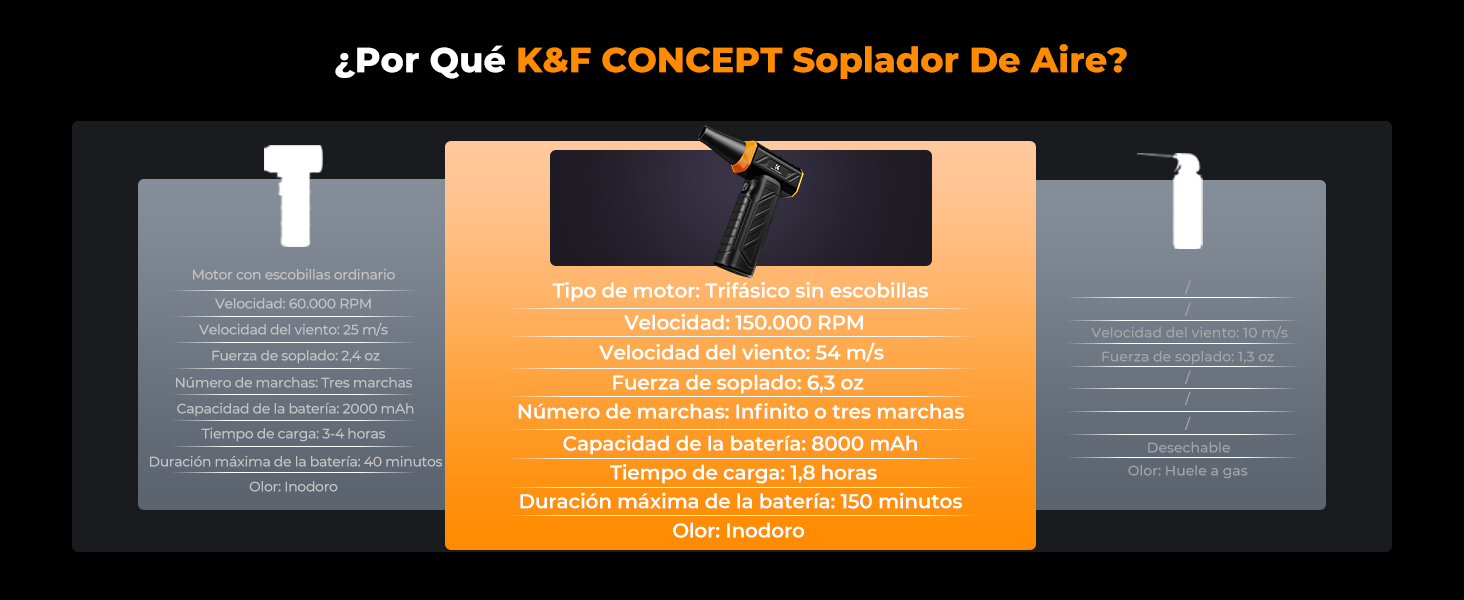 ¿Por Qué K&F CONCEPT Soplador De Aire?

Motor con escobillas ordinario
Velocidad: 60.000 RPM
Velocidad del viento: 25 m/s
Fuerza de soplado: 2,4 oz
Número de marchas: Tres marchas
Capacidad de la batería: 2000 mAh
Tiempo de carga: 3-4 horas
Duración máxima de la batería: 40 minutos
Olor: Inodoro

Tipo de motor: Trifásico sin escobillas
Velocidad: 150.000 RPM
Velocidad del viento: 54 m/s
Fuerza de soplado: 6,3 oz
Número de marchas: Infinito o tres marchas
Capacidad de la batería: 8000 mAh
Tiempo de carga: 1,8 horas
Duración máxima de la batería: 150 minutos
Olor: Inodoro

/
/
Velocidad del viento: 10 m/s
Fuerza de soplado: 1,3 oz
/
/
/
Desechable
Olor: Huele a gas